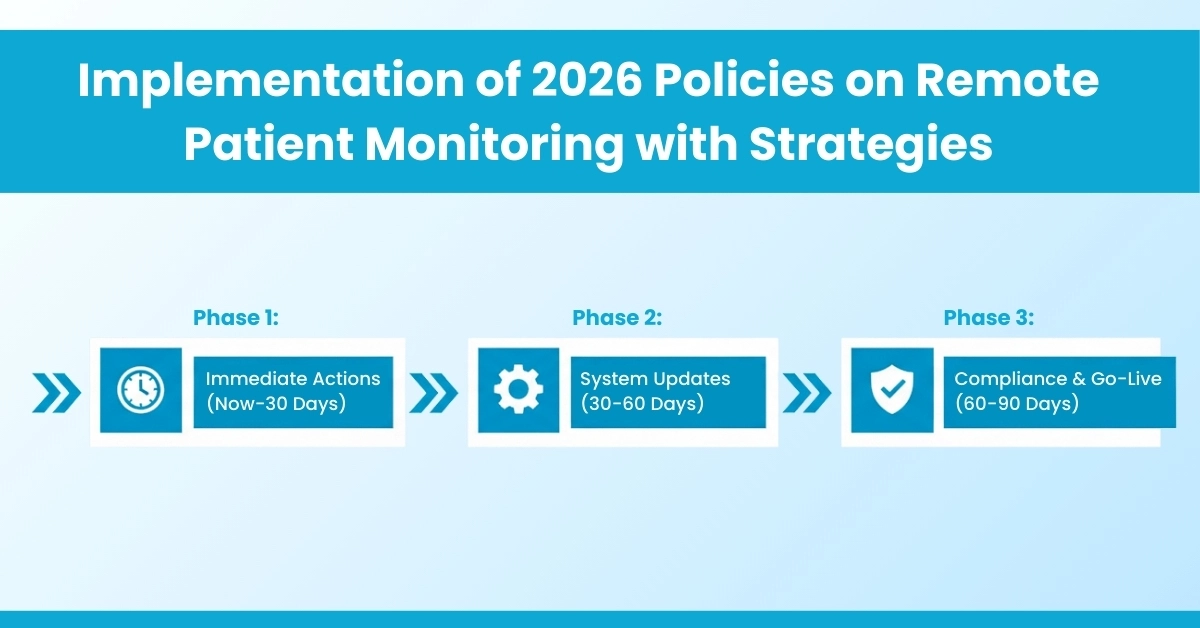 Implementation of 2026 Policies on Remote Patient Monitoring with Strategies

Phase 1:
Immediate Actions (Now-30 Days)

Phase 2:
System Updates (30-60 Days)

Phase 3:
Compliance & Go-Live (60-90 Days)